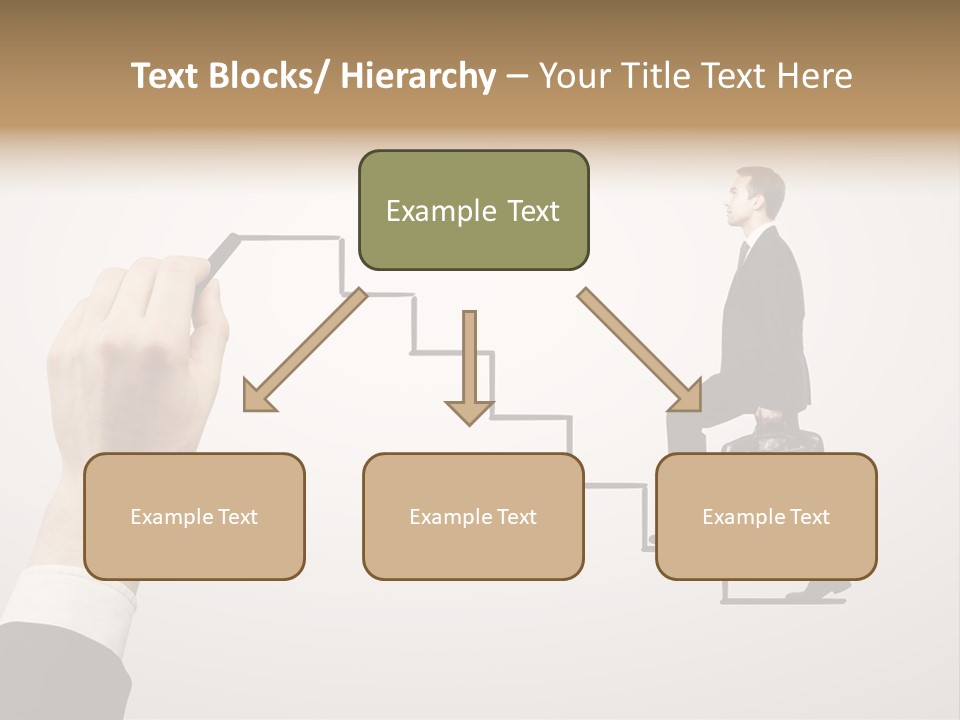 Text Blocks/ Hierarchy – Your Title Text Here

Example Text

Example Text

Example Text

Example Text